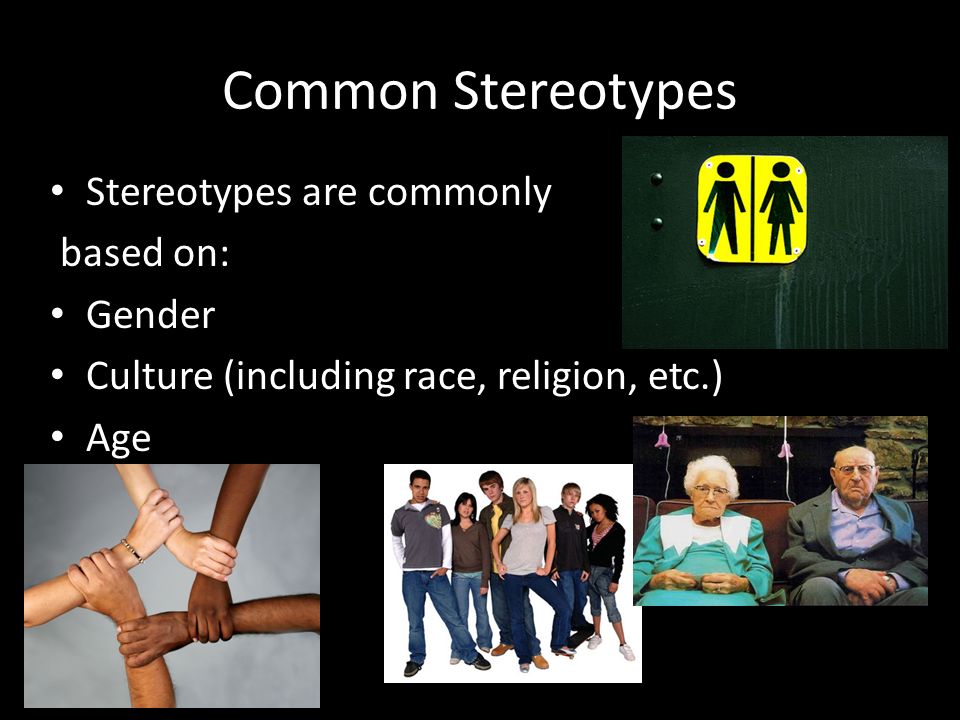 Common Stereotypes

• Stereotypes are commonly based on:
• Gender
• Culture (including race, religion, etc.)
• Age